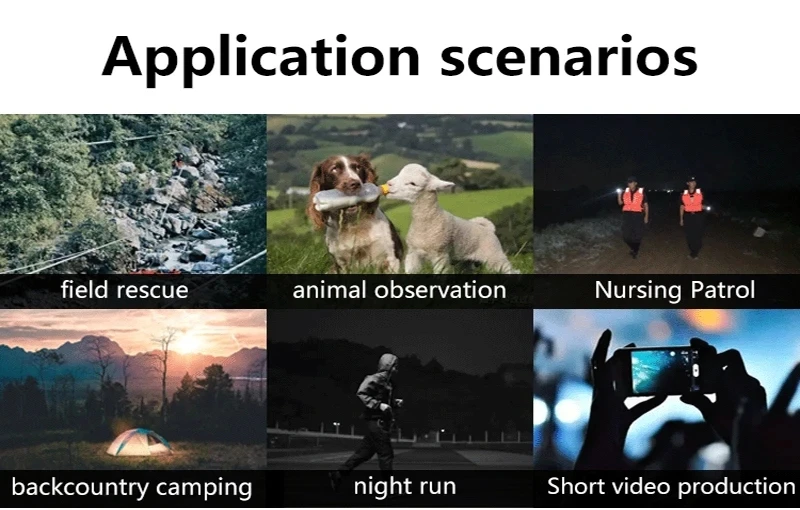 Application scenarios

field rescue

animal observation

Nursing Patrol

backcountry camping

night run

Short video production